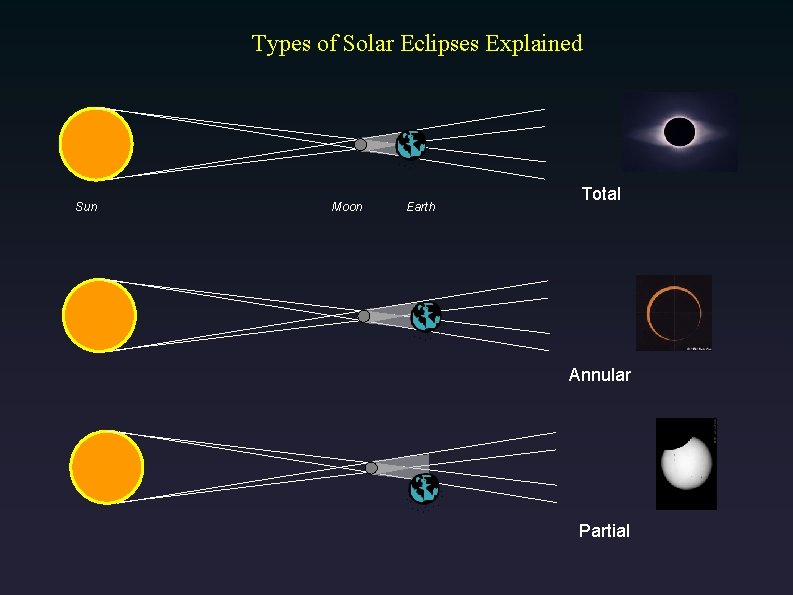 Types of Solar Eclipses Explained

Sun

Moon

Earth

Total

Annular

Partial